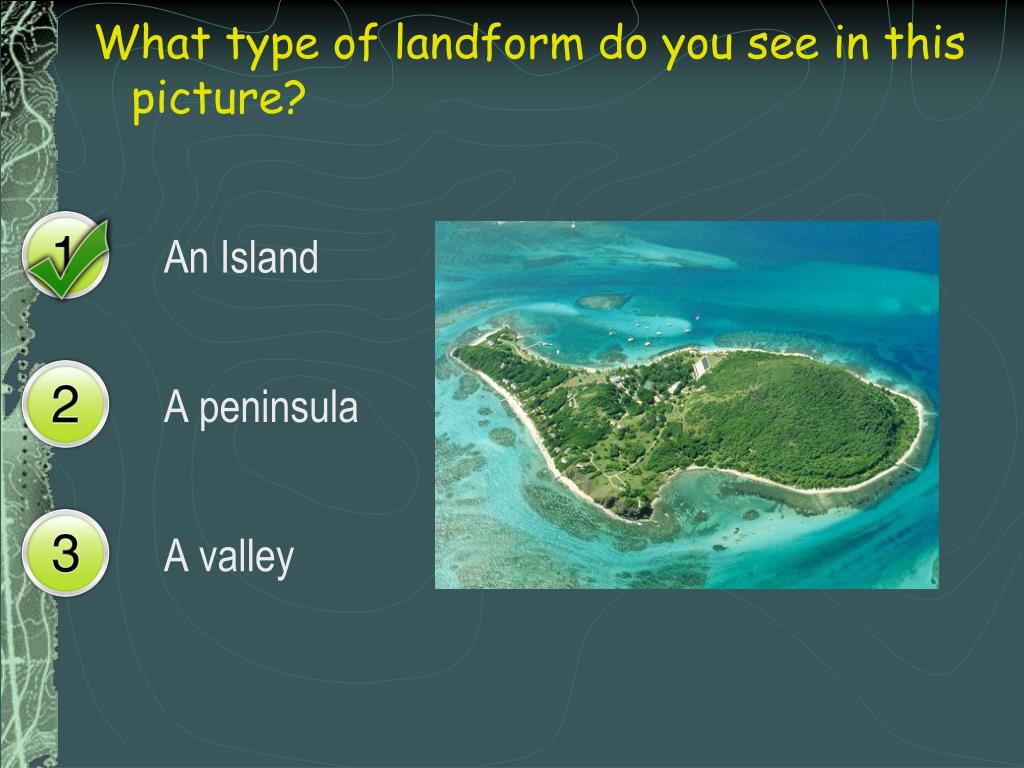 What type of landform do you see in this picture?

1 An Island

2 A peninsula

3 A valley